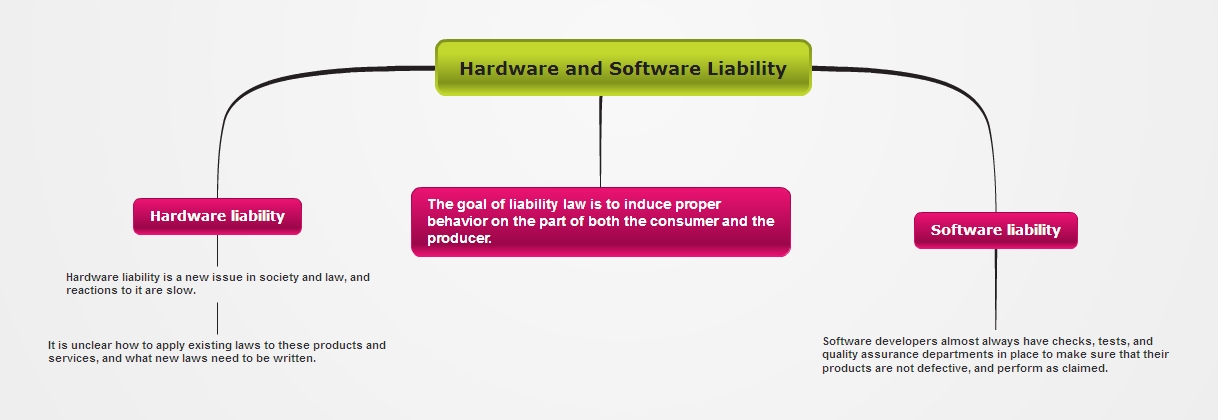 Hardware and Software Liability

Hardware liability

Hardware liability is a new issue in society and law, and reactions to it are slow.

It is unclear how to apply existing laws to these products and services, and what new laws need to be written.

The goal of liability law is to induce proper behavior on the part of both the consumer and the producer.

Software liability

Software developers almost always have checks, tests, and quality assurance departments in place to make sure that their products are not defective, and perform as claimed.